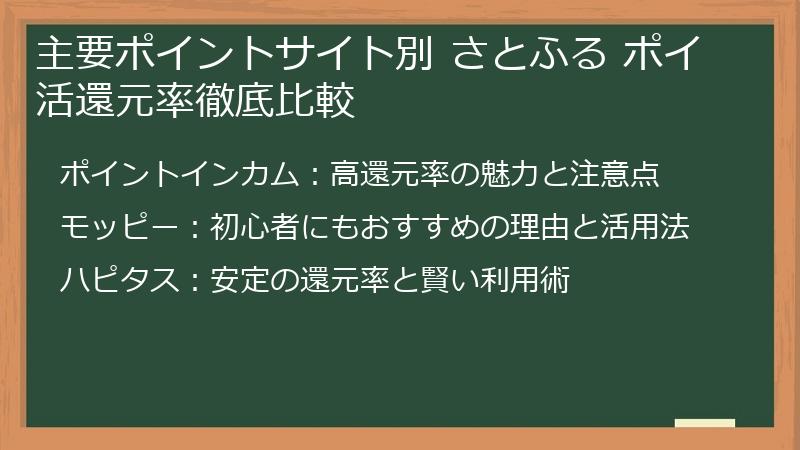 主要ポイントサイト別 さとふる ポイ活還元率徹底比較

ポイントインカム：高還元率の魅力と注意点

モッピー：初心者にもおすすめの理由と活用法

ハピタス：安定の還元率と賢い利用術